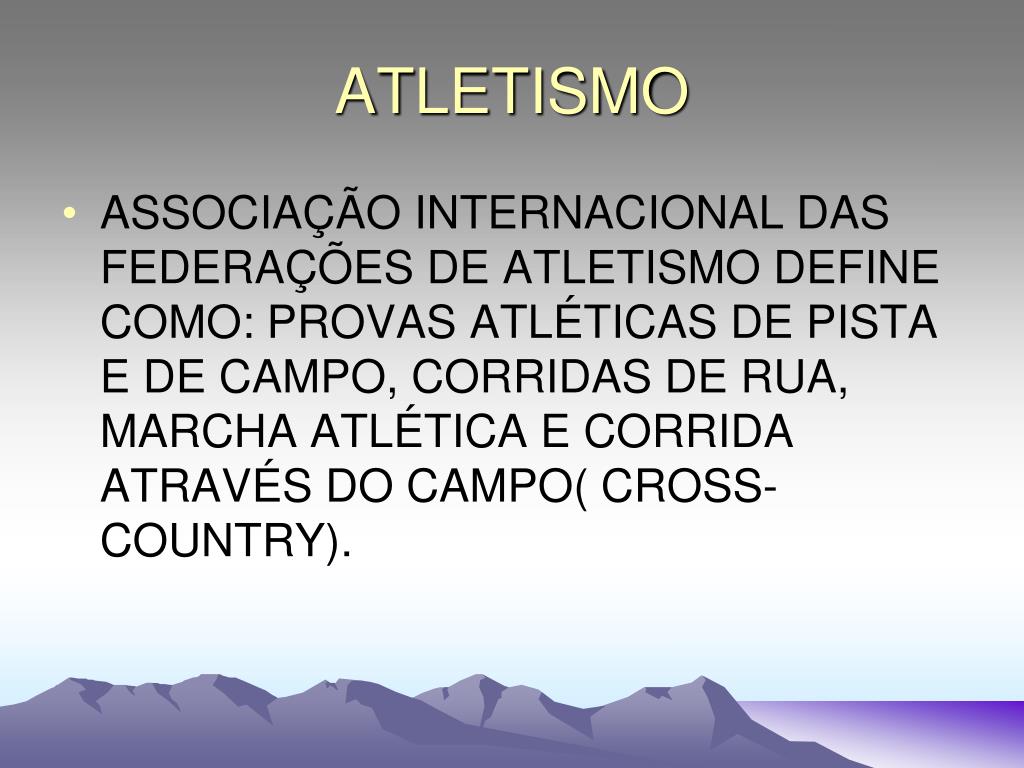 ATLETISMO

• ASSOCIAÇÃO INTERNACIONAL DAS FEDERAÇÕES DE ATLETISMO DEFINE COMO: PROVAS ATLÉTICAS DE PISTA E DE CAMPO, CORRIDAS DE RUA, MARCHA ATLÉTICA E CORRIDA ATRAVÉS DO CAMPO( CROSS-COUNTRY).